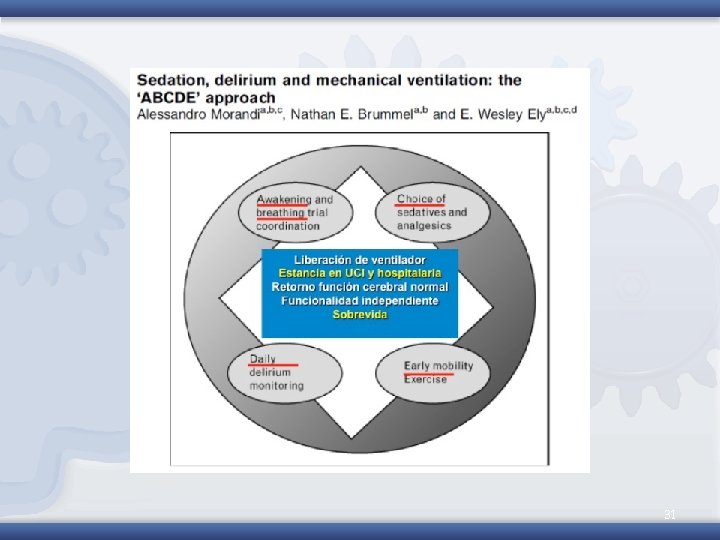 Sedation, delirium and mechanical ventilation: the 'ABCDE' approach
Alessandro Morandi$^{a,b,c}$, Nathan E. Brummel$^{a,b}$ and E. Wesley Ely$^{a,b,c,d}$

Awakening and breathing trial coordination

Choice of sedatives and analgesics

Liberación de ventilador
Estancia en UCI y hospitalaria
Retorno función cerebral normal
Funcionalidad independiente
Sobrevida

Daily delirium monitoring

Early mobility Exercise

31